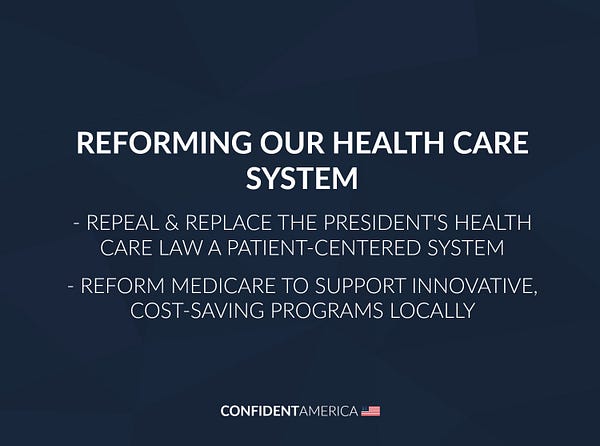 REFORMING OUR HEALTH CARE SYSTEM

- REPEAL & REPLACE THE PRESIDENT'S HEALTH CARE LAW A PATIENT-CENTERED SYSTEM

- REFORM MEDICARE TO SUPPORT INNOVATIVE, COST-SAVING PROGRAMS LOCALLY

CONFIDENTAMERICA